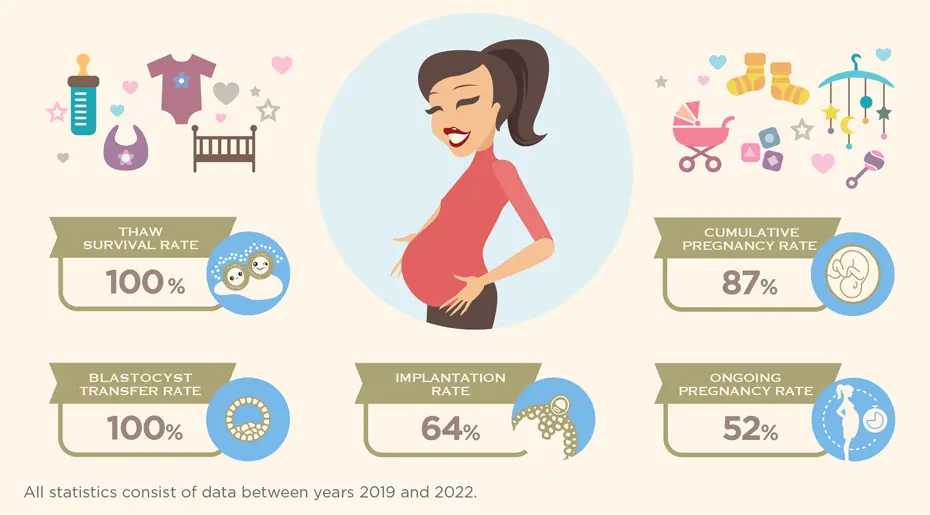 THAW SURVIVAL RATE

100%

CUMULATIVE PREGNANCY RATE

87%

BLASTOCYST TRANSFER RATE

100%

IMPLANTATION RATE

64%

ONGOING PREGNANCY RATE

52%

All statistics consist of data between years 2019 and 2022.